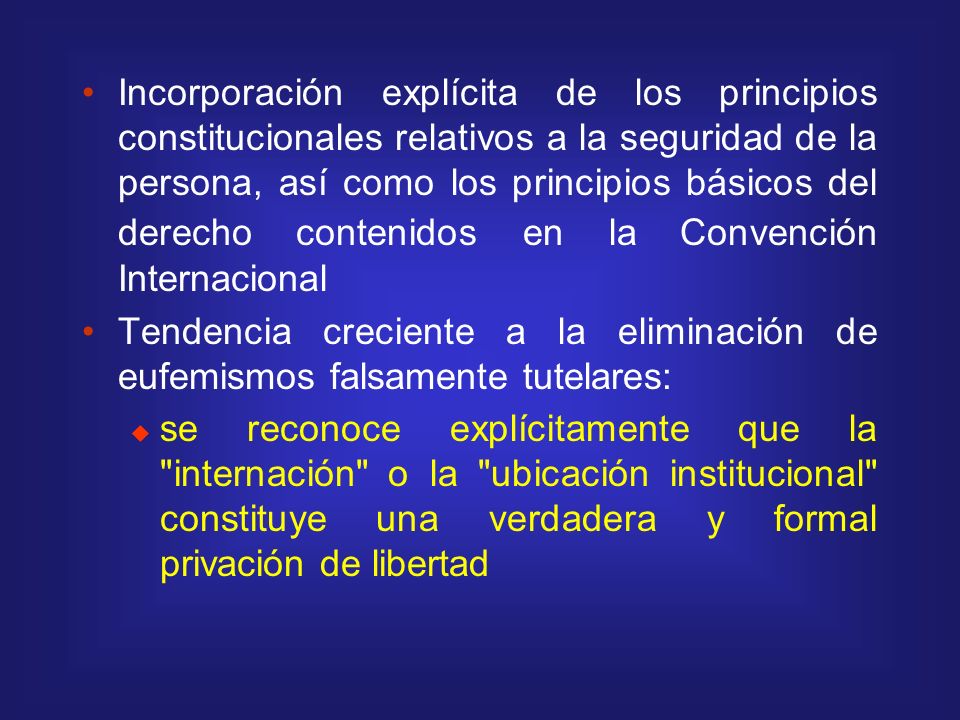 • Incorporación explícita de los principios constitucionales relativos a la seguridad de la persona, así como los principios básicos del derecho contenidos en la Convención Internacional

• Tendencia creciente a la eliminación de eufemismos falsamente tutelares:

◆ se reconoce explícitamente que la "internación" o la "ubicación institucional" constituye una verdadera y formal privación de libertad